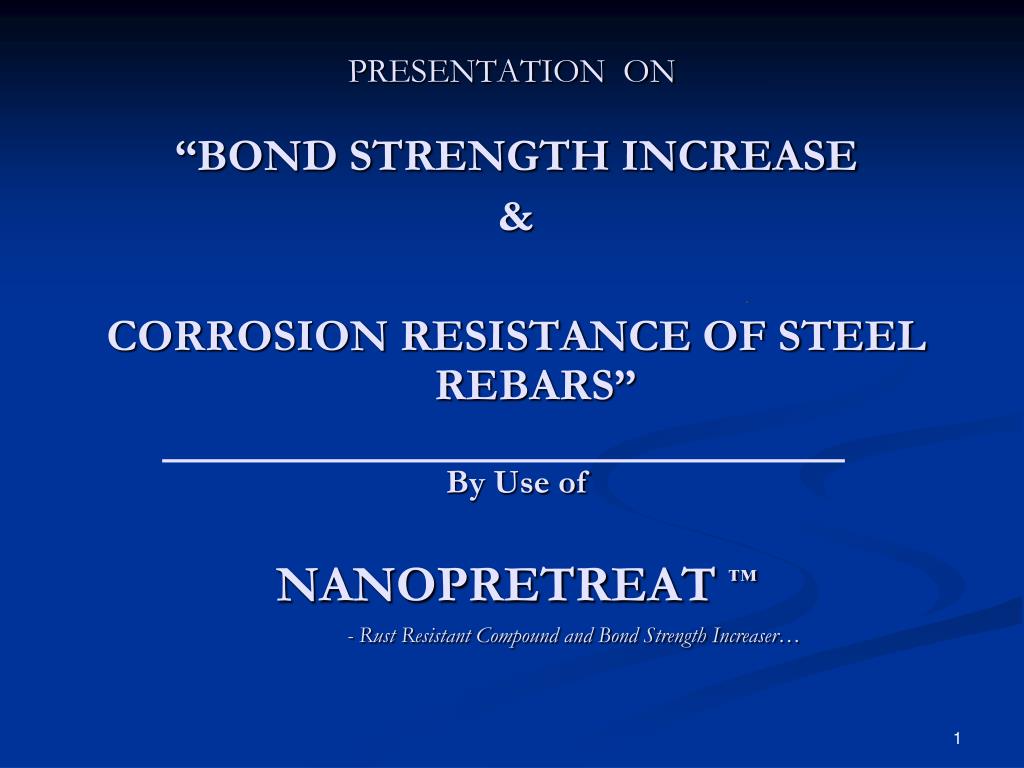 PRESENTATION ON

“BOND STRENGTH INCREASE

&

CORROSION RESISTANCE OF STEEL REBARS”

By Use of

NANOPRETREAT ™

- Rust Resistant Compound and Bond Strength Increaser…

1